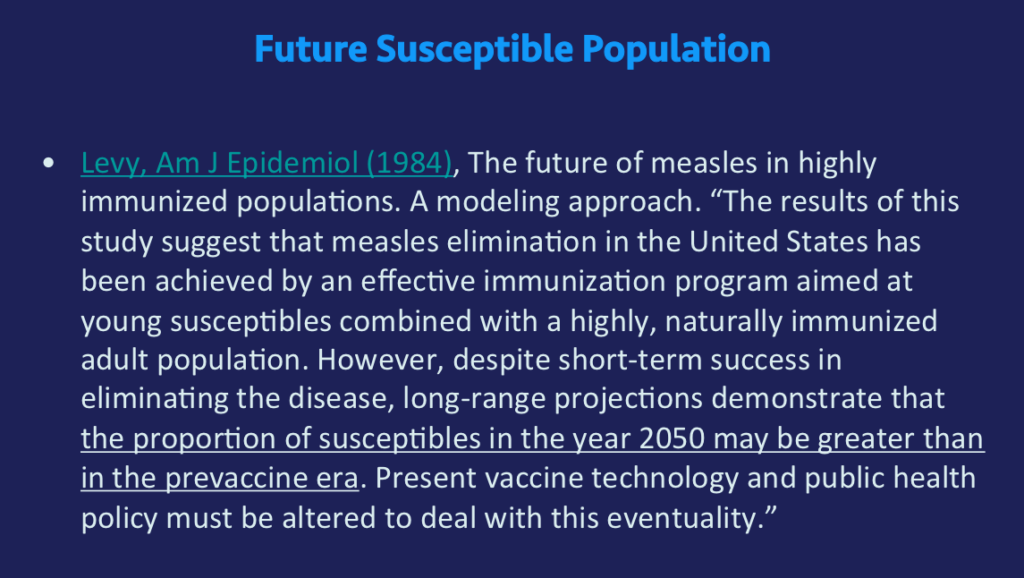 Future Susceptible Population

• Levy, Am J Epidemiol (1984), The future of measles in highly immunized populations. A modeling approach. “The results of this study suggest that measles elimination in the United States has been achieved by an effective immunization program aimed at young susceptibles combined with a highly, naturally immunized adult population. However, despite short-term success in eliminating the disease, long-range projections demonstrate that the proportion of susceptibles in the year 2050 may be greater than in the prevaccine era. Present vaccine technology and public health policy must be altered to deal with this eventuality.”